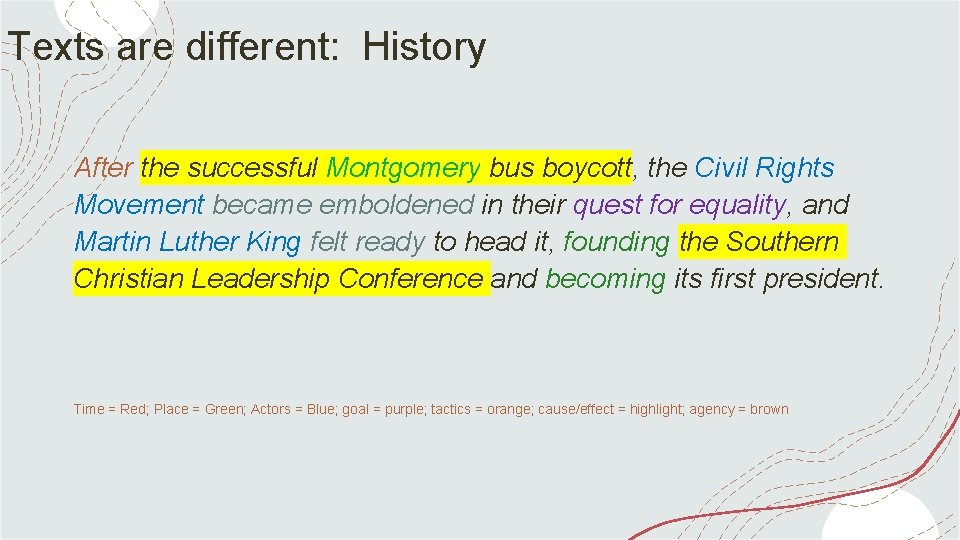 Texts are different: History

After the successful Montgomery bus boycott, the Civil Rights Movement became emboldened in their quest for equality, and Martin Luther King felt ready to head it, founding the Southern Christian Leadership Conference and becoming its first president.

Time = Red; Place = Green; Actors = Blue; goal = purple; tactics = orange; cause/effect = highlight; agency = brown